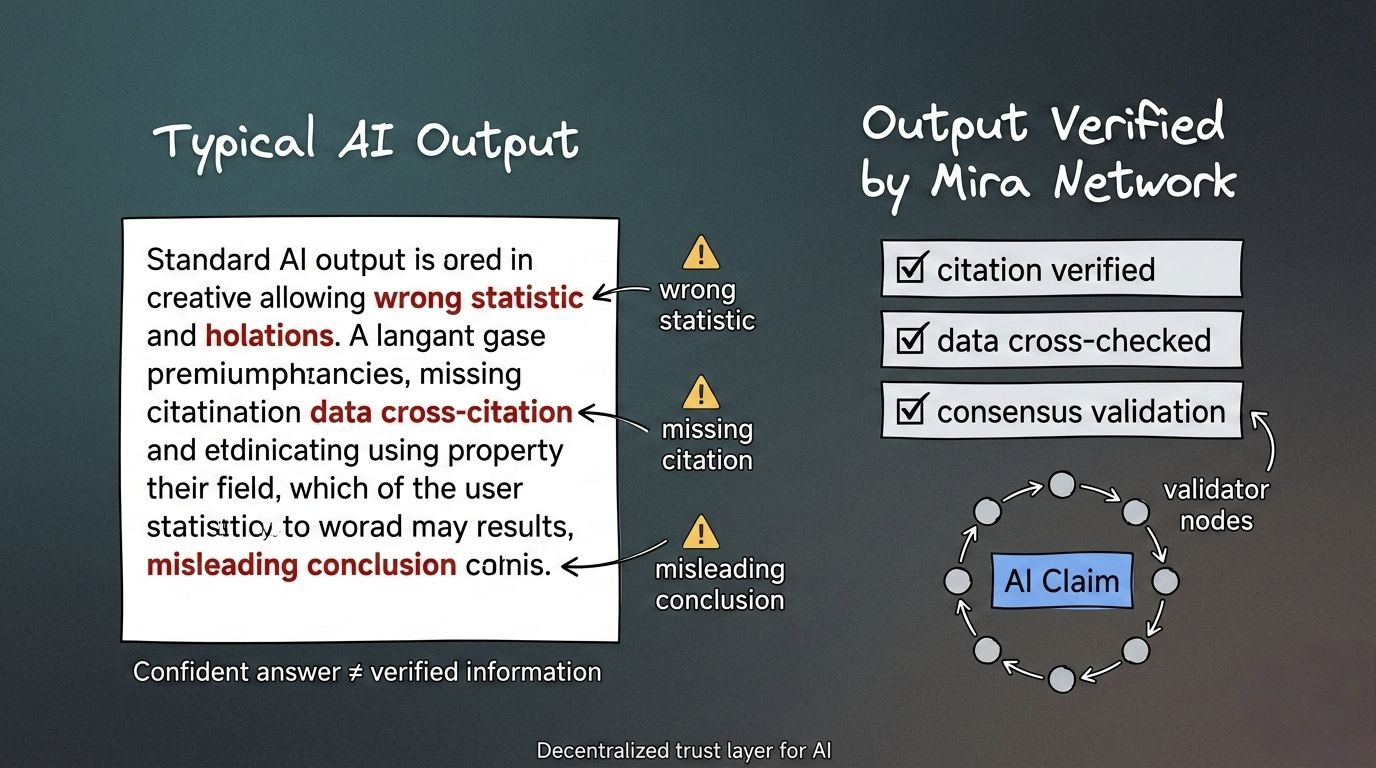 Typical AI Output

Standard AI output is ored in creative allowing wrong statistic and holations. A langant gase premiumphancies, missing citatination data cross-citation and etdinicating using property their field, which of the user statisticy to worad may results, misleading conclusion colnis.

wrong statistic

missing citation

misleading conclusion

Confident answer ≠ verified information

Output Verified by Mira Network

☑ citation verified

☑ data cross-checked

☑ consensus validation

validator nodes

AI Claim

Decentralized trust layer for AI